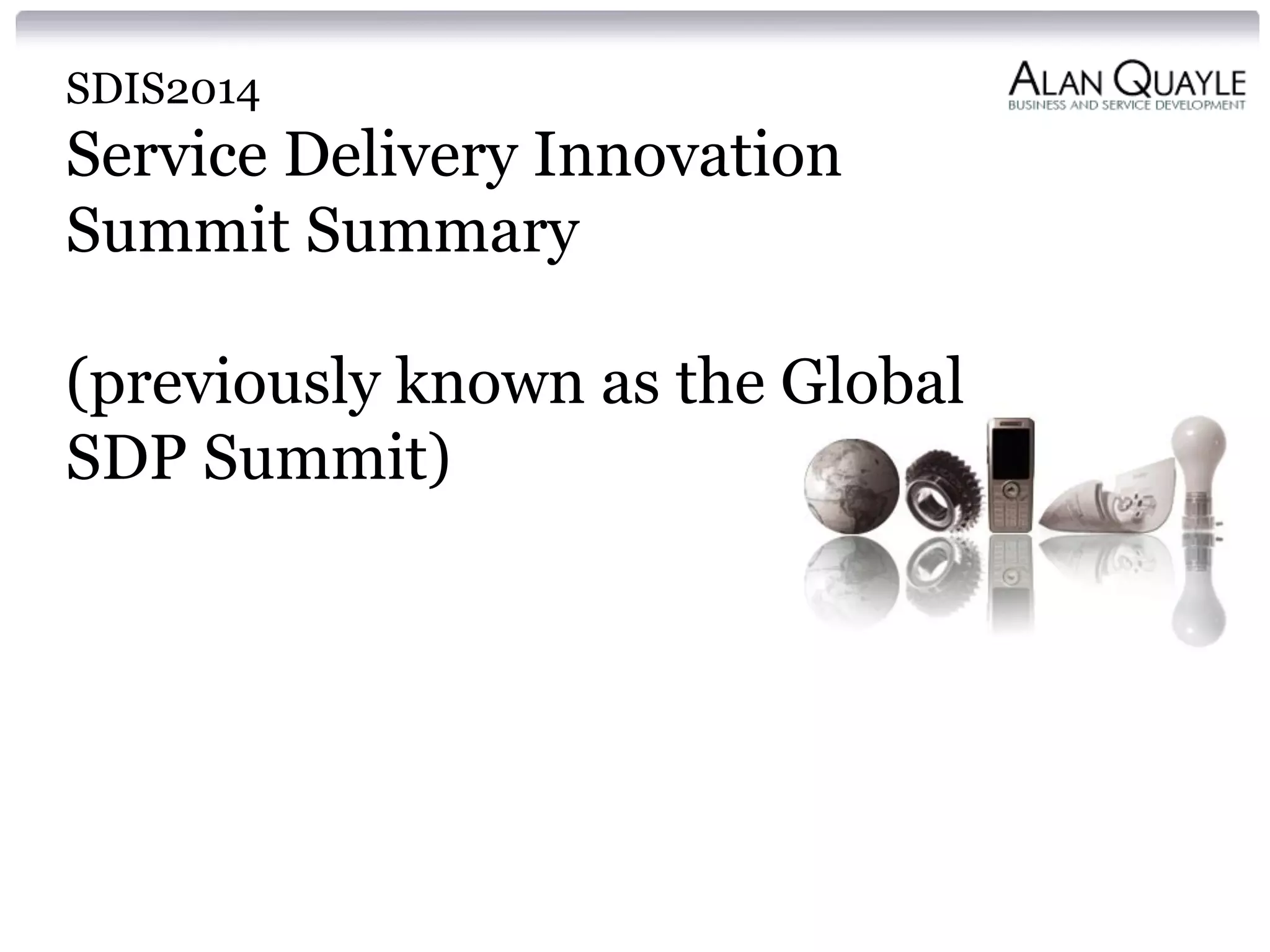 SDIS2014
Service Delivery Innovation Summit Summary

(previously known as the Global SDP Summit)

ALAN QUAYLE
BUSINESS AND SERVICE DEVELOPMENT